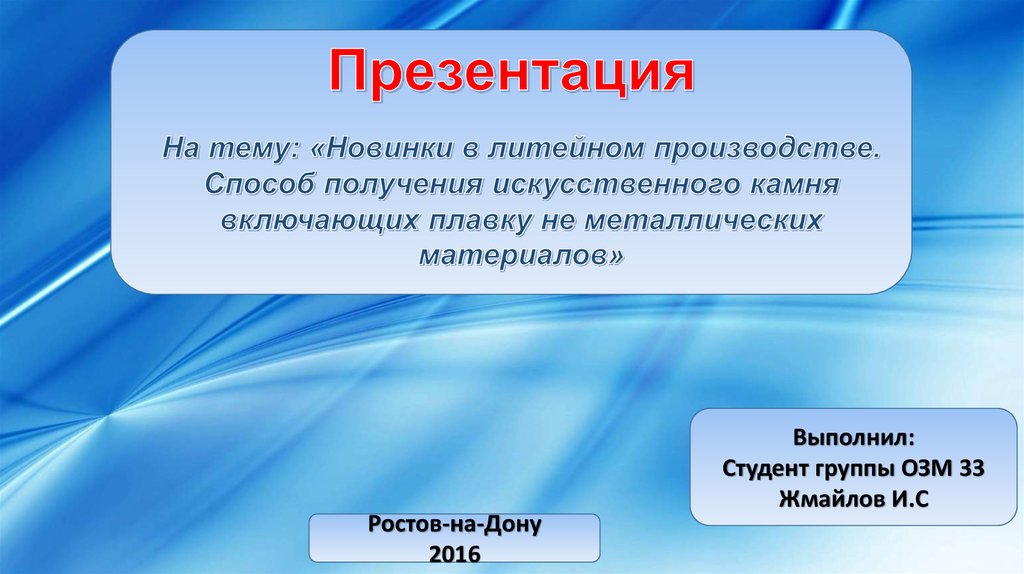 Презентация

На тему: «Новинки в литейном производстве. Способ получения искусственного камня включающих плавку не металлических материалов»

Выполнил:
Студент группы ОЗМ 33
Жмайлов И.С

Ростов-на-Дону
2016